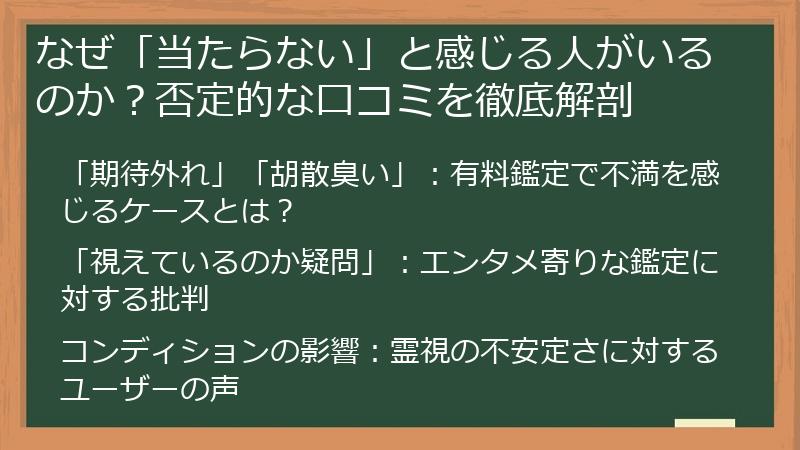 なぜ「当たらない」と感じる人がいるのか？否定的な口コミを徹底解剖

「期待外れ」「胡散臭い」：有料鑑定で不満を感じるケースとは？

「視えているのか疑問」：エンタメ寄りな鑑定に対する批判

コンディションの影響：霊視の不安定さに対するユーザーの声